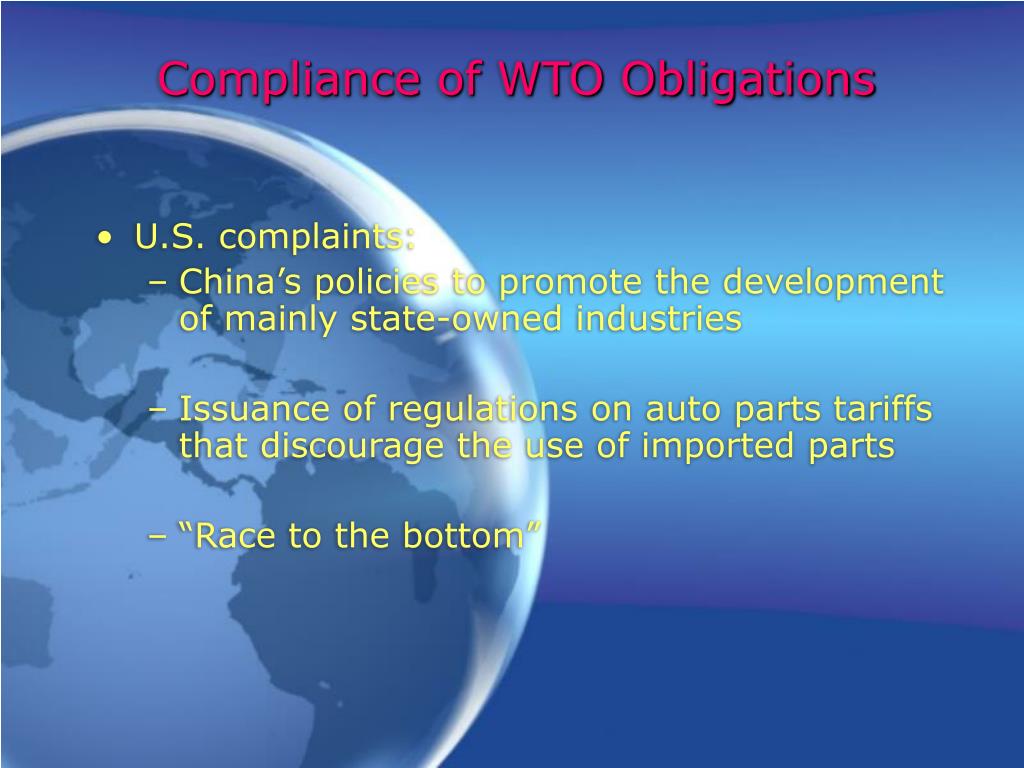 Compliance of WTO Obligations

• U.S. complaints:
– China’s policies to promote the development of mainly state-owned industries

– Issuance of regulations on auto parts tariffs that discourage the use of imported parts

– “Race to the bottom”